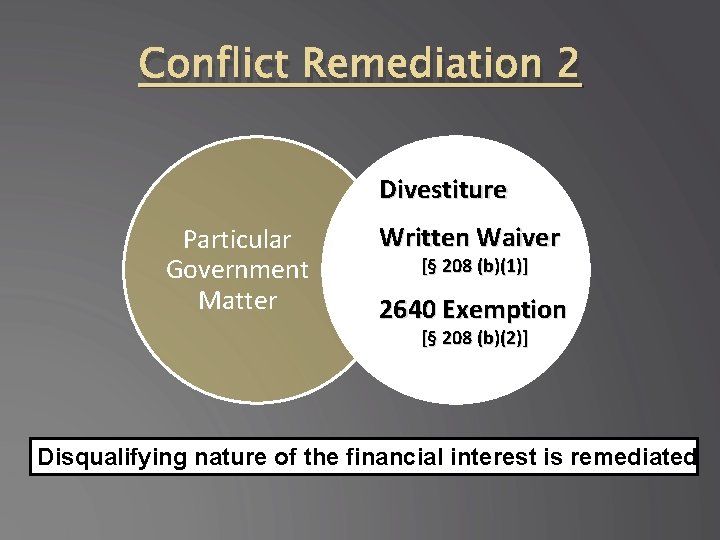 Conflict Remediation 2

Particular Government Matter

Divestiture

Written Waiver
[§ 208 (b)(1)]

2640 Exemption
[§ 208 (b)(2)]

Disqualifying nature of the financial interest is remediated